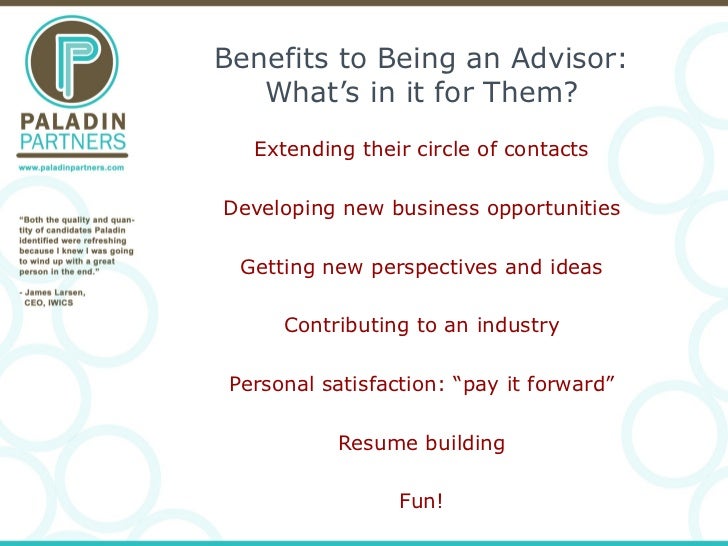 PALADIN PARTNERS
www.paladinpartners.com

"Both the quality and quantity of candidates Paladin identified were refreshing because I knew I was going to wind up with a great person in the end."

- James Larsen, CEO, IWICS

Benefits to Being an Advisor: What's in it for Them?

Extending their circle of contacts

Developing new business opportunities

Getting new perspectives and ideas

Contributing to an industry

Personal satisfaction: "pay it forward"

Resume building

Fun!